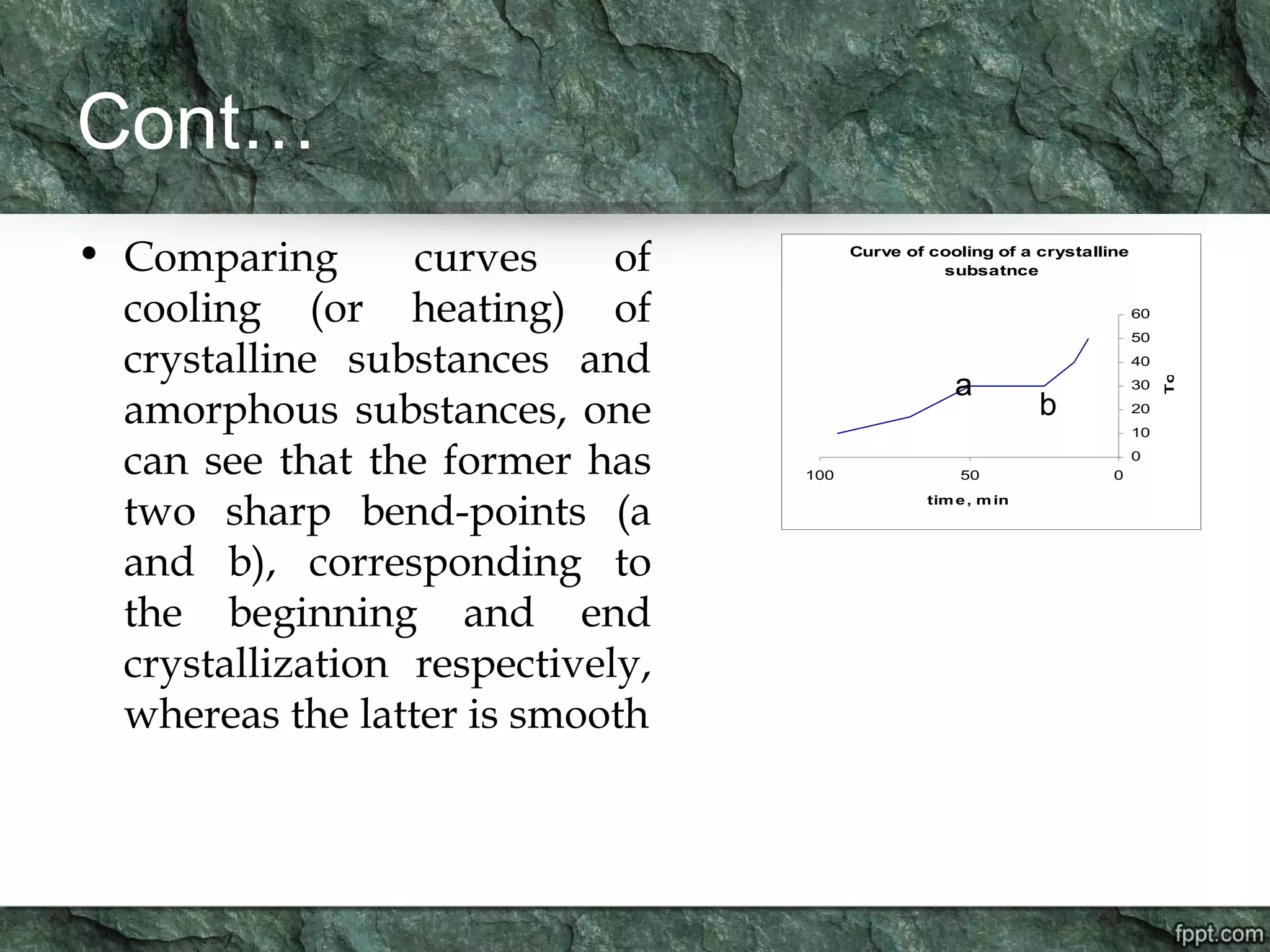 Cont…

• Comparing curves of cooling (or heating) of crystalline substances and amorphous substances, one can see that the former has two sharp bend-points (a and b), corresponding to the beginning and end crystallization respectively, whereas the latter is smooth

Curve of cooling of a crystalline subsatnce

60
50
40
30
20
10
0

To

a
b

100
50
0

time, min

fppt.com